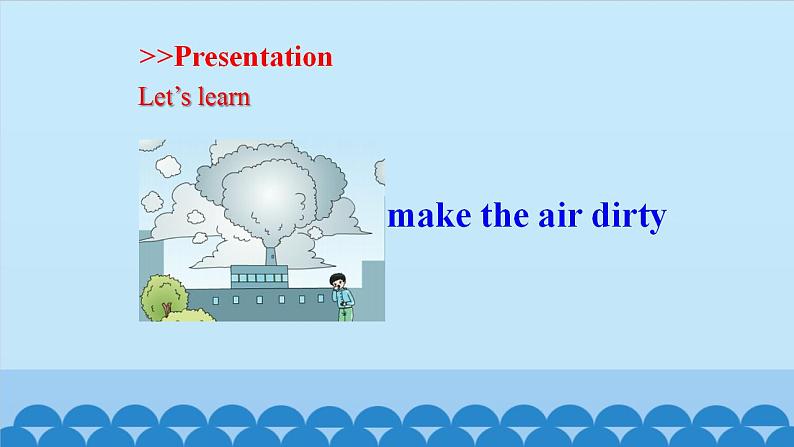 >>Presentation
Let’s learn

make the air dirty